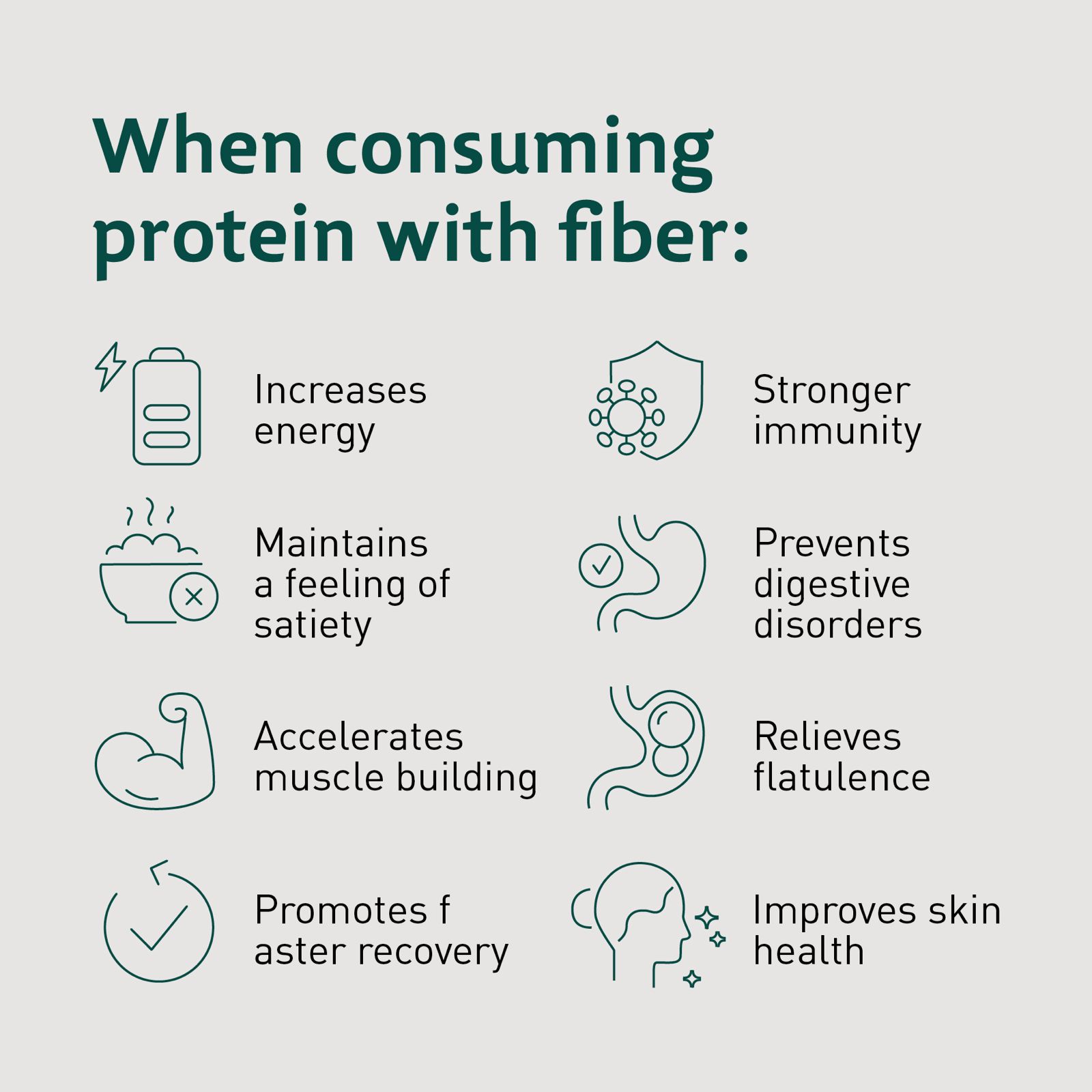 When consuming protein with fiber:

Increases energy

Maintains a feeling of satiety

Accelerates muscle building

Promotes f aster recovery

Stronger immunity

Prevents digestive disorders

Relieves flatulence

Improves skin health